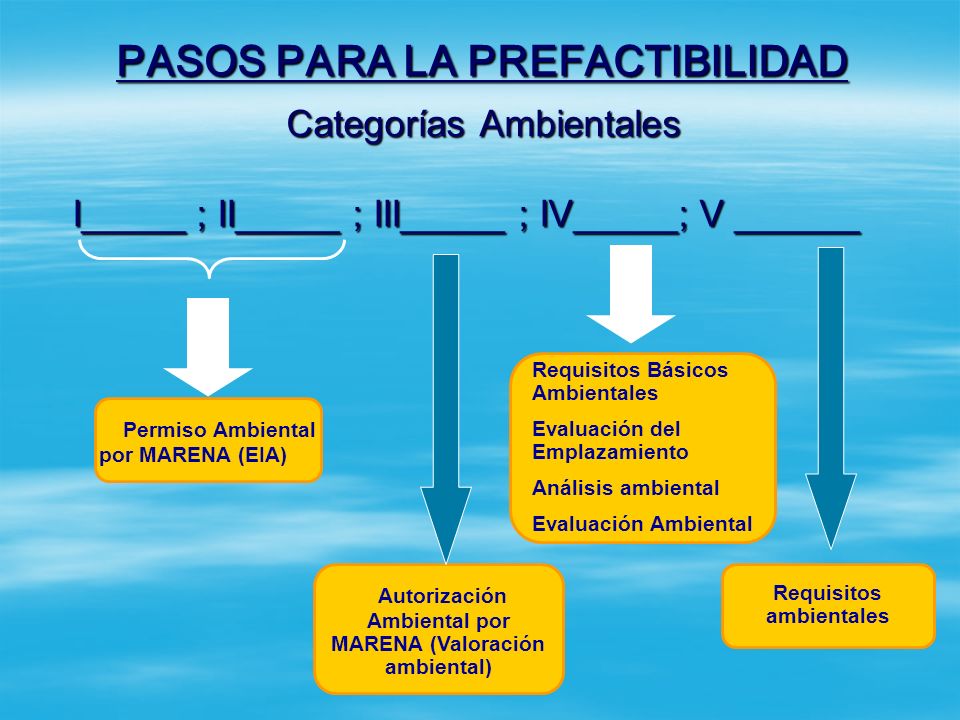 PASOS PARA LA PREFACTIBILIDAD

Categorías Ambientales

I_____ ; II_____ ; III_____ ; IV_____; V ______

Permiso Ambiental por MARENA (EIA)

Autorización Ambiental por MARENA (Valoración ambiental)

Requisitos Básicos Ambientales

Evaluación del Emplazamiento

Análisis ambiental

Evaluación Ambiental

Requisitos ambientales